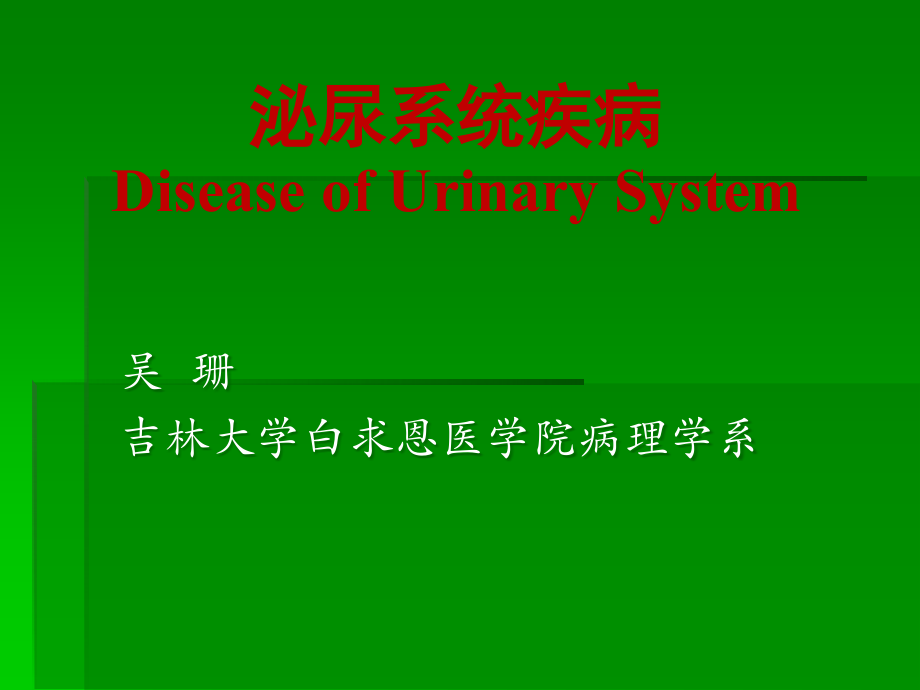 泌尿系统疾病
Disease of Urinary System

吴 珊
吉林大学白求恩医学院病理学系